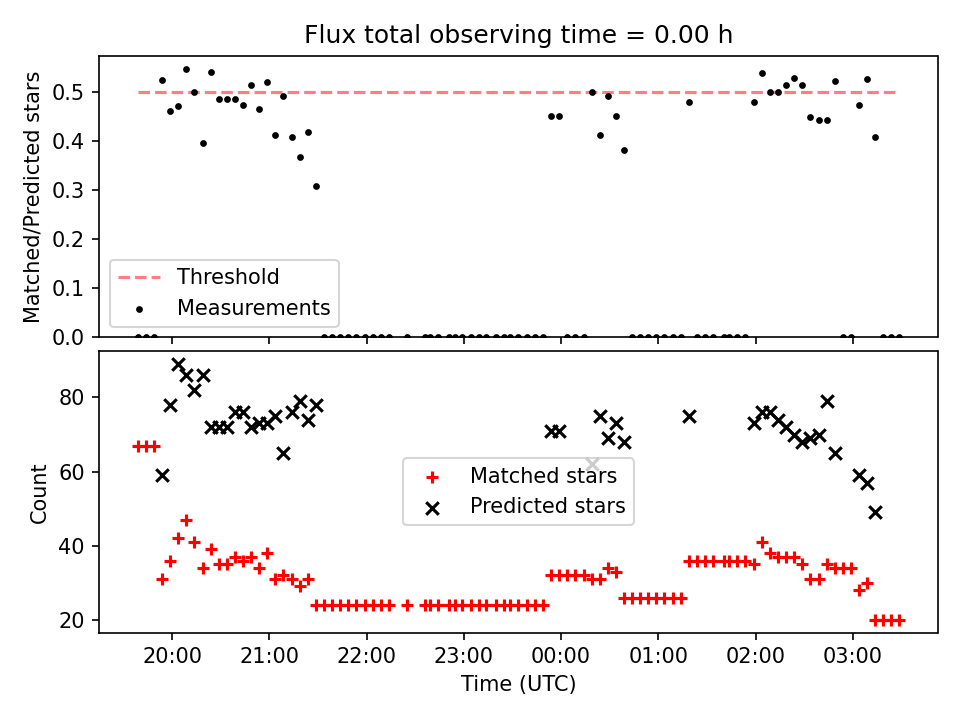 Flux total observing time = 0.00 h

Matched/Predicted stars

0.5
0.4
0.3
0.2
0.1
0.0

Threshold
Measurements

Count

80
60
40
20

Matched stars
Predicted stars

20:00
21:00
22:00
23:00
00:00
01:00
02:00
03:00

Time (UTC)